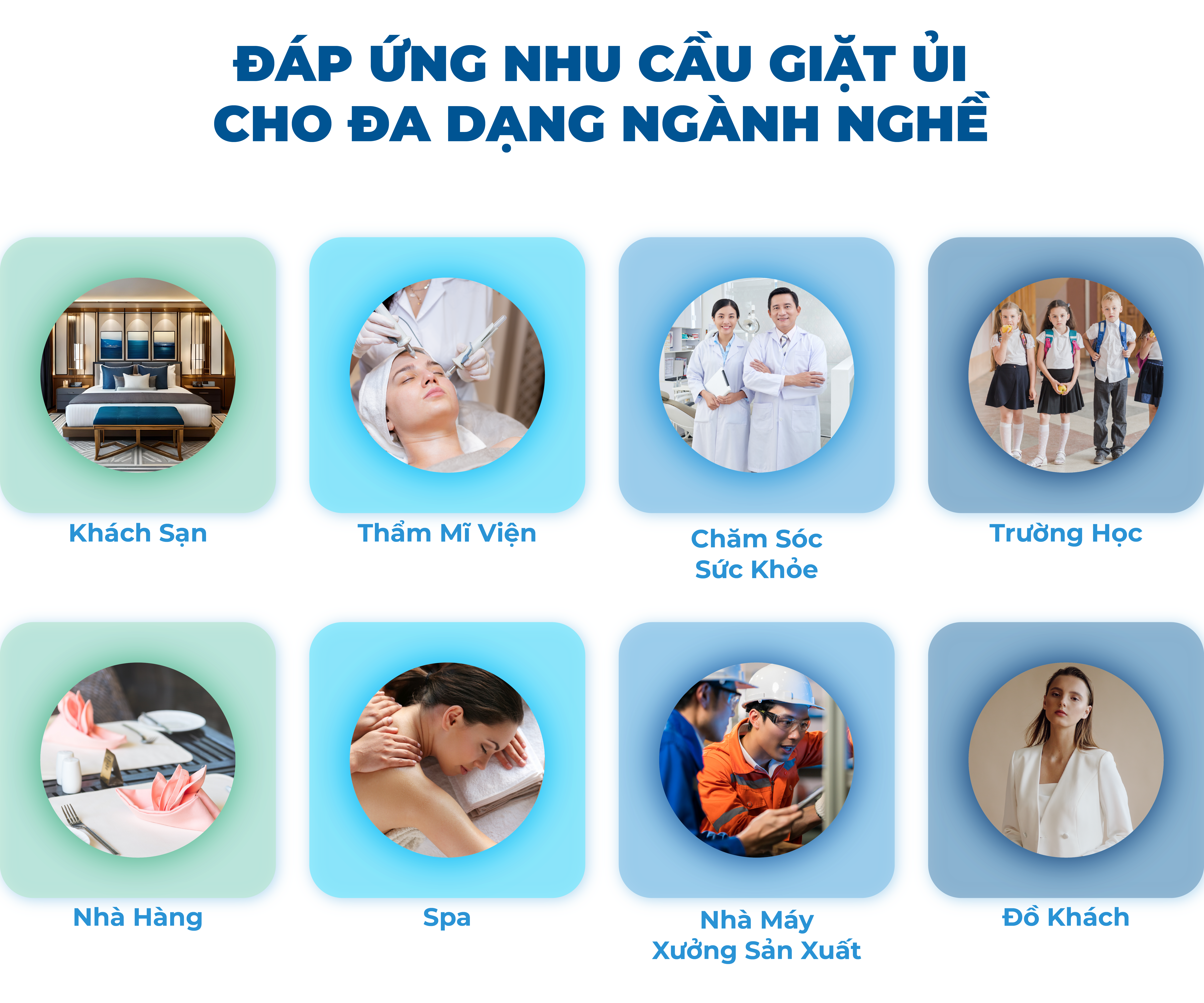 ĐÁP ỨNG NHU CẦU GIẶT ỦI CHO ĐA DẠNG NGÀNH NGHỀ

Khách Sạn

Thẩm Mĩ Viện

Chăm Sóc Sức Khỏe

Trường Học

Nhà Hàng

Spa

Nhà Máy Xưởng Sản Xuất

Đồ Khách